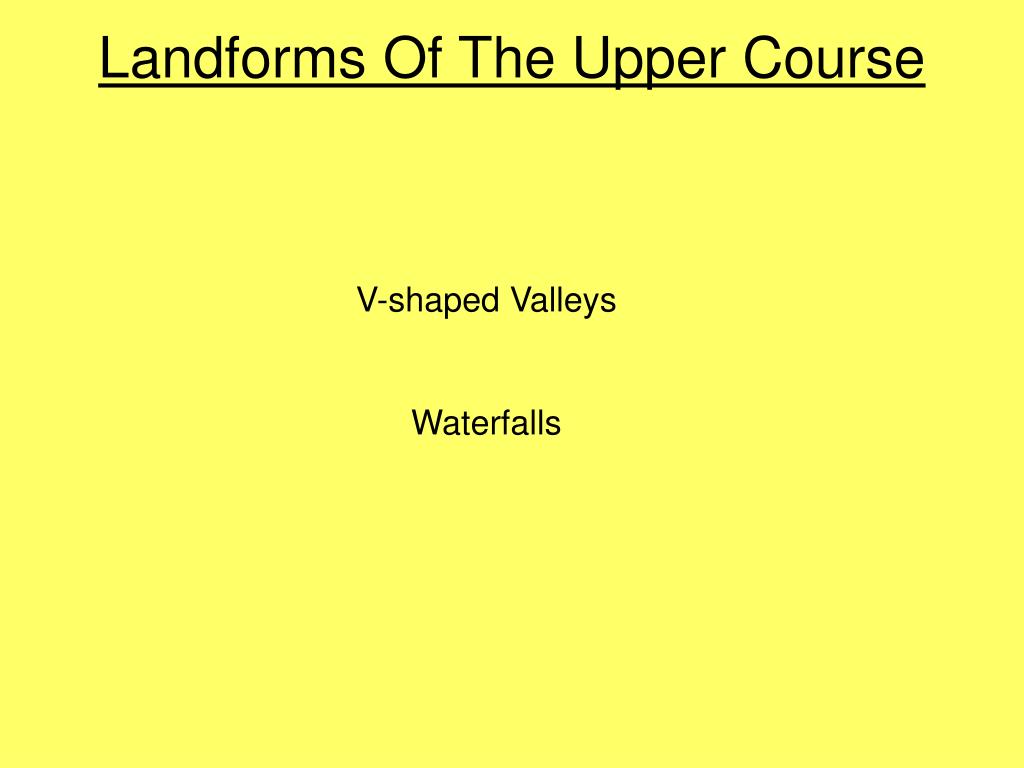 Landforms Of The Upper Course

V-shaped Valleys

Waterfalls